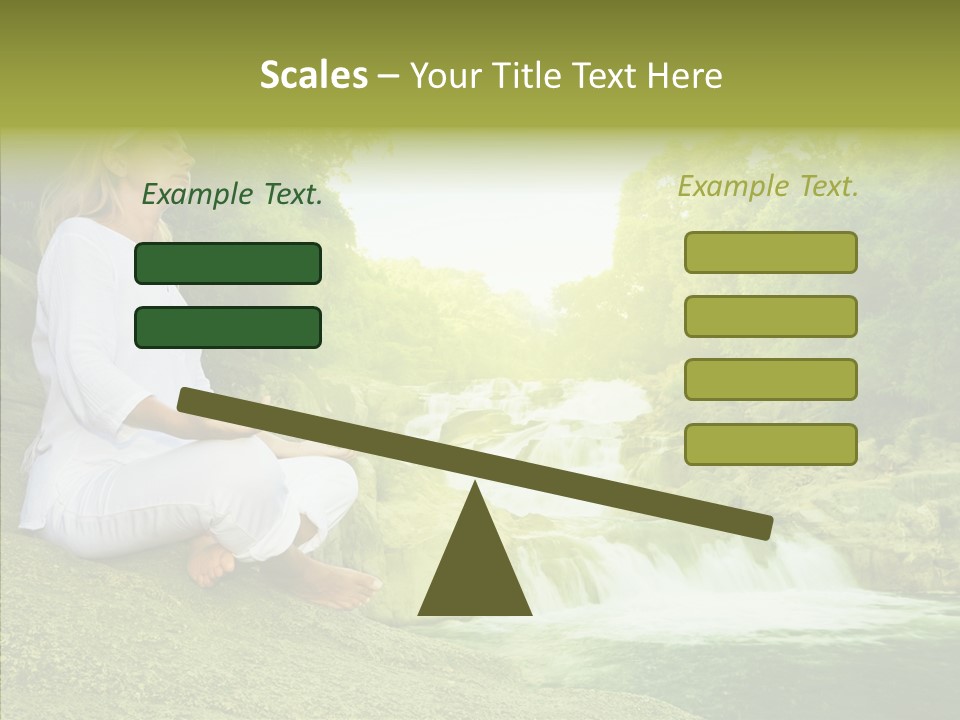 Scales – Your Title Text Here

Example Text.

Example Text.